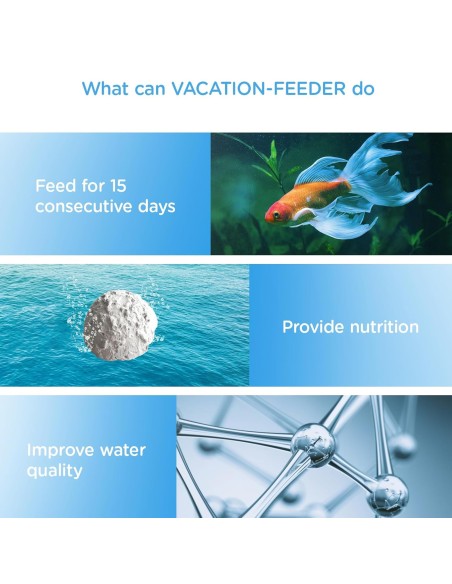 What can VACATION-FEEDER do

Feed for 15 consecutive days

Provide nutrition

Improve water quality